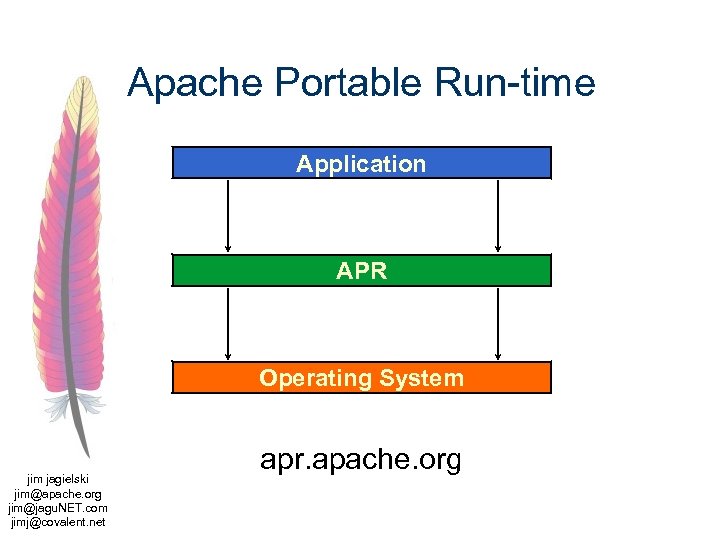 Apache Portable Run-time

Application

APR

Operating System

apr.apache.org

jim jagielski
jim@apache.org
jim@jaguNET.com
jimj@covalent.net